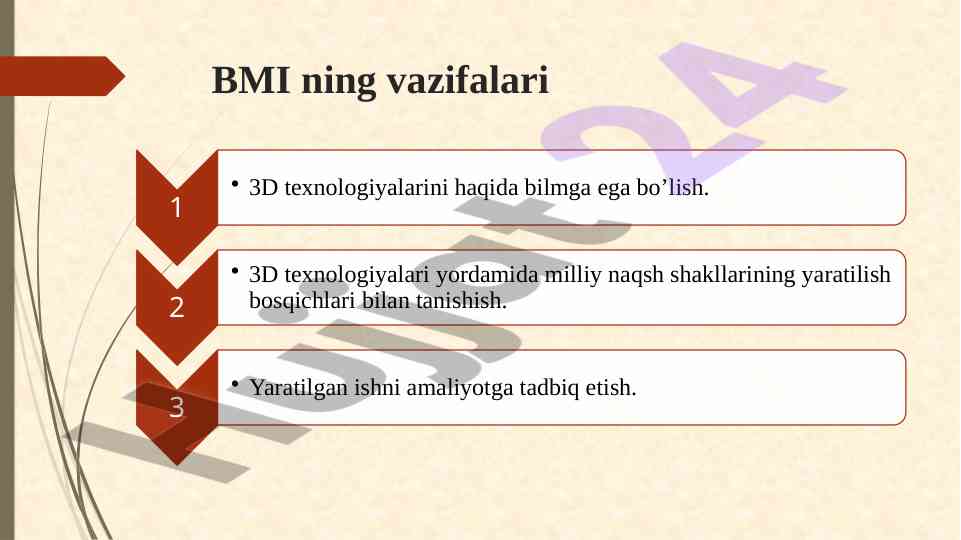 BMI ning vazifalari

1

• 3D texnologiyalarini haqida bilmga ega bo’lish.

2

• 3D texnologiyalari yordamida milliy naqsh shakllarining yaratilish bosqichlari bilan tanishish.

3

• Yaratilgan ishni amaliyotga tadbiq etish.

Hujjat24